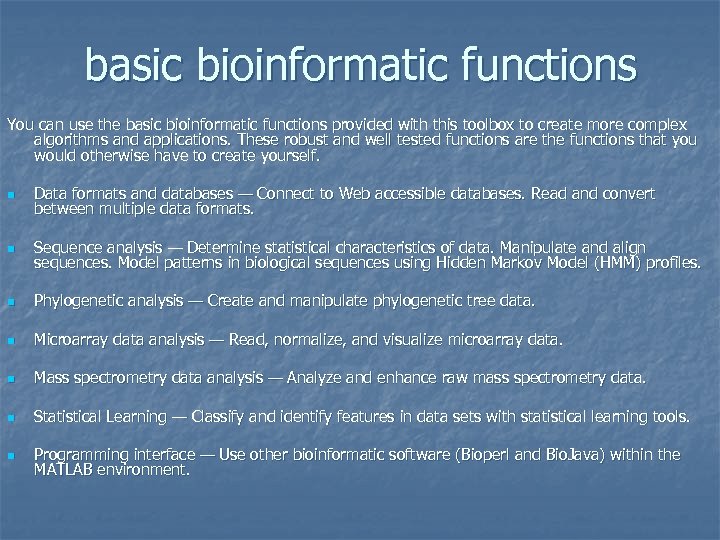 basic bioinformatic functions

You can use the basic bioinformatic functions provided with this toolbox to create more complex algorithms and applications. These robust and well tested functions are the functions that you would otherwise have to create yourself.

- Data formats and databases — Connect to Web accessible databases. Read and convert between multiple data formats.

- Sequence analysis — Determine statistical characteristics of data. Manipulate and align sequences. Model patterns in biological sequences using Hidden Markov Model (HMM) profiles.

- Phylogenetic analysis — Create and manipulate phylogenetic tree data.

- Microarray data analysis — Read, normalize, and visualize microarray data.

- Mass spectrometry data analysis — Analyze and enhance raw mass spectrometry data.

- Statistical Learning — Classify and identify features in data sets with statistical learning tools.

- Programming interface — Use other bioinformatic software (Bioperl and BioJava) within the MATLAB environment.